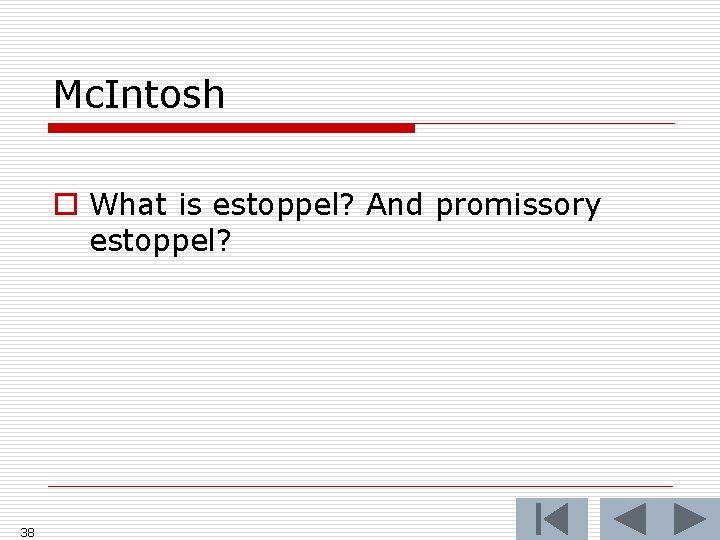 McIntosh

What is estoppel? And promissory estoppel?

38